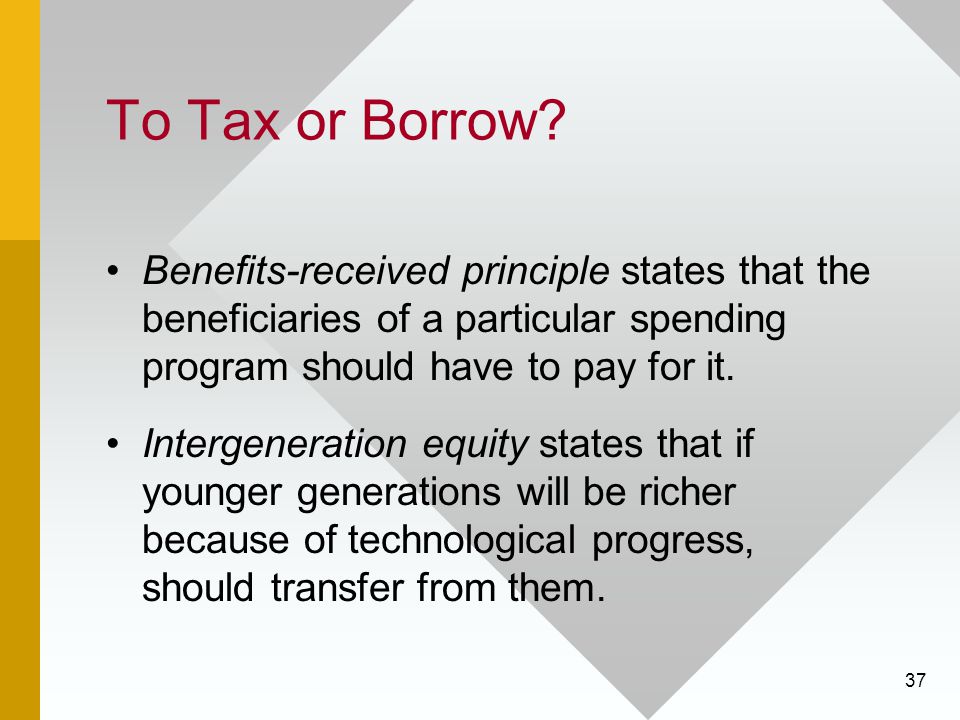 To Tax or Borrow?

• Benefits-received principle states that the beneficiaries of a particular spending program should have to pay for it.

• Intergeneration equity states that if younger generations will be richer because of technological progress, should transfer from them.

37